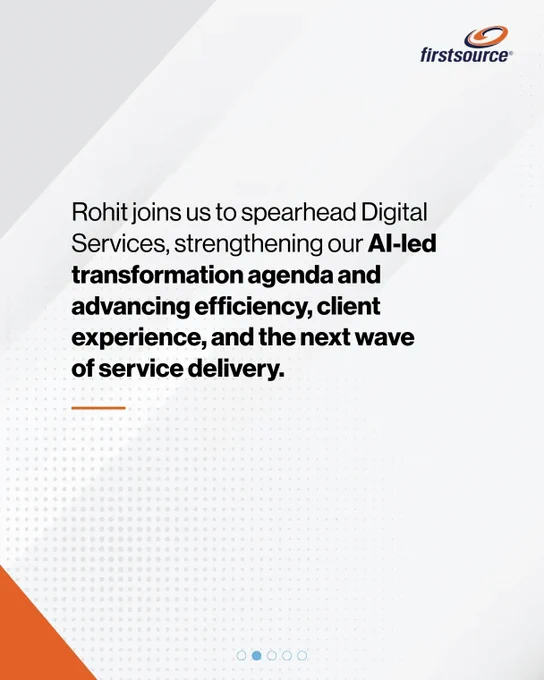 firstsource®

Rohit joins us to spearhead Digital Services, strengthening our AI-led transformation agenda and advancing efficiency, client experience, and the next wave of service delivery.